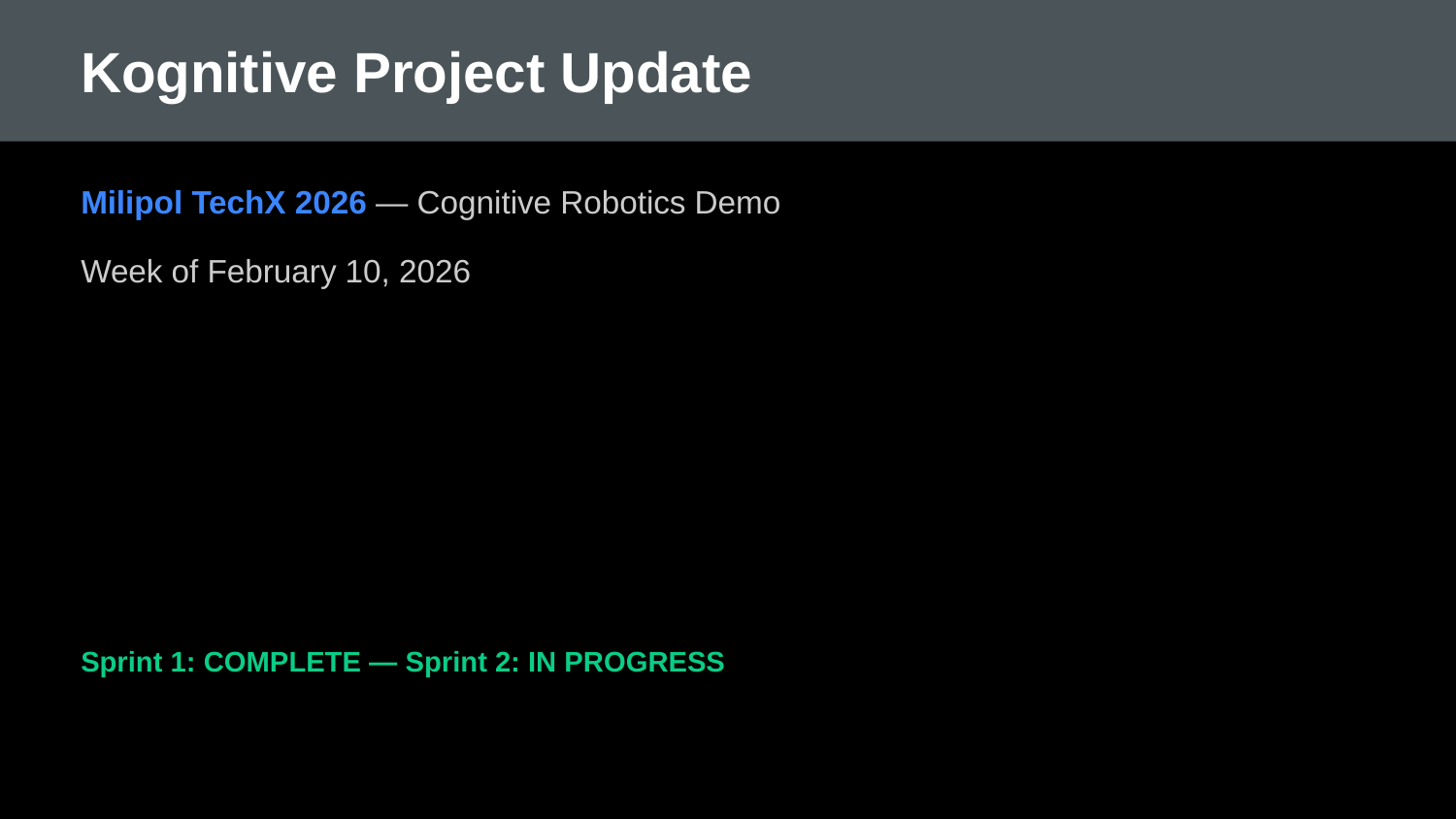 Kognitive Project Update

Milipol TechX 2026 — Cognitive Robotics Demo

Week of February 10, 2026

Sprint 1: COMPLETE — Sprint 2: IN PROGRESS